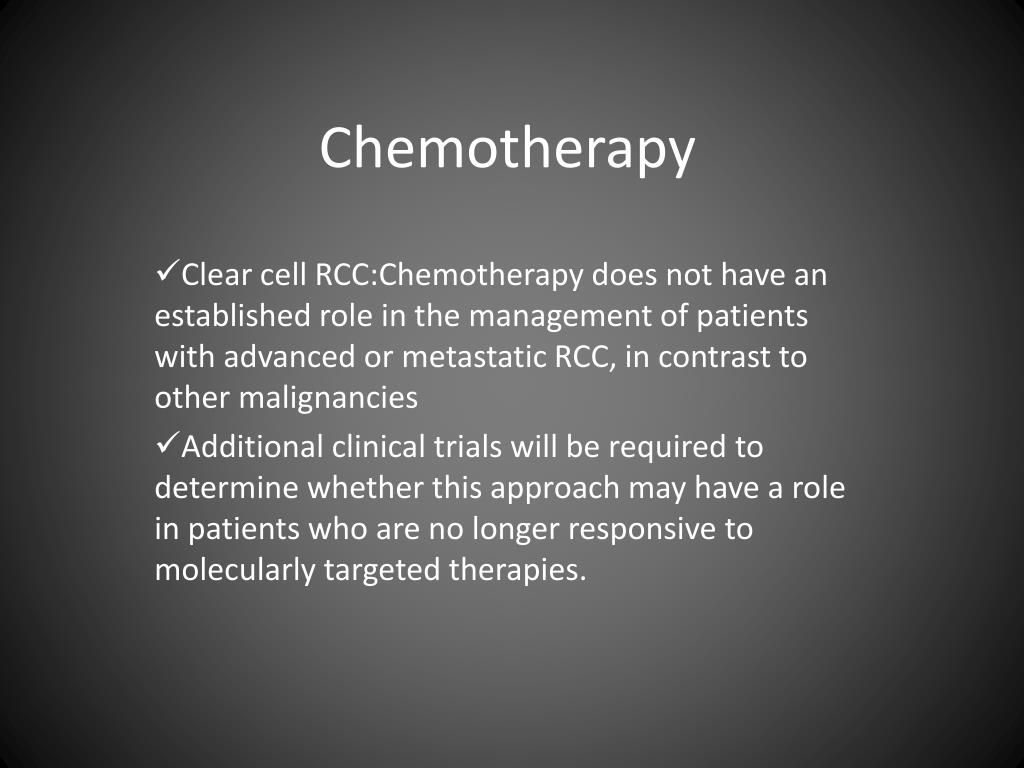 Chemotherapy

✓Clear cell RCC:Chemotherapy does not have an established role in the management of patients with advanced or metastatic RCC, in contrast to other malignancies

✓Additional clinical trials will be required to determine whether this approach may have a role in patients who are no longer responsive to molecularly targeted therapies.